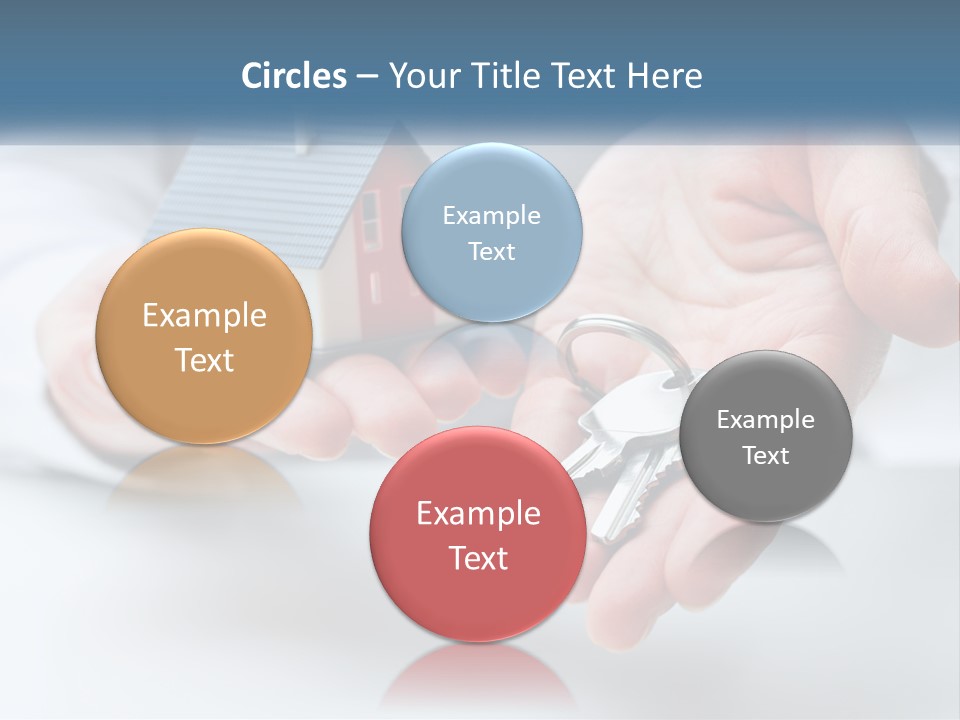 Circles – Your Title Text Here

Example Text

Example Text

Example Text

Example Text